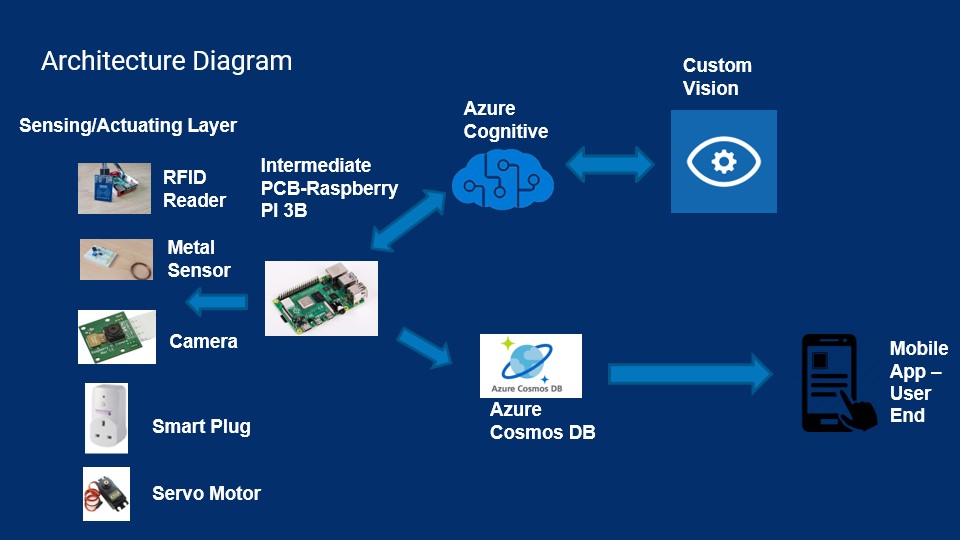 Architecture Diagram

Sensing/Actuating Layer

RFID Reader

Metal Sensor

Camera

Smart Plug

Servo Motor

Intermediate PCB-Raspberry PI 3B

Azure Cognitive

Custom Vision

Azure Cosmos DB

Azure Cosmos DB

Mobile App – User End